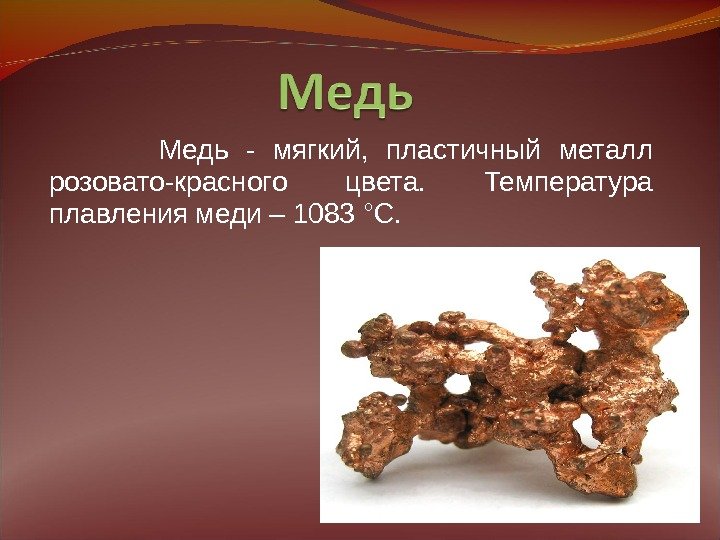 Медь

Медь - мягкий, пластичный металл розовато-красного цвета. Температура плавления меди – 1083 °С.